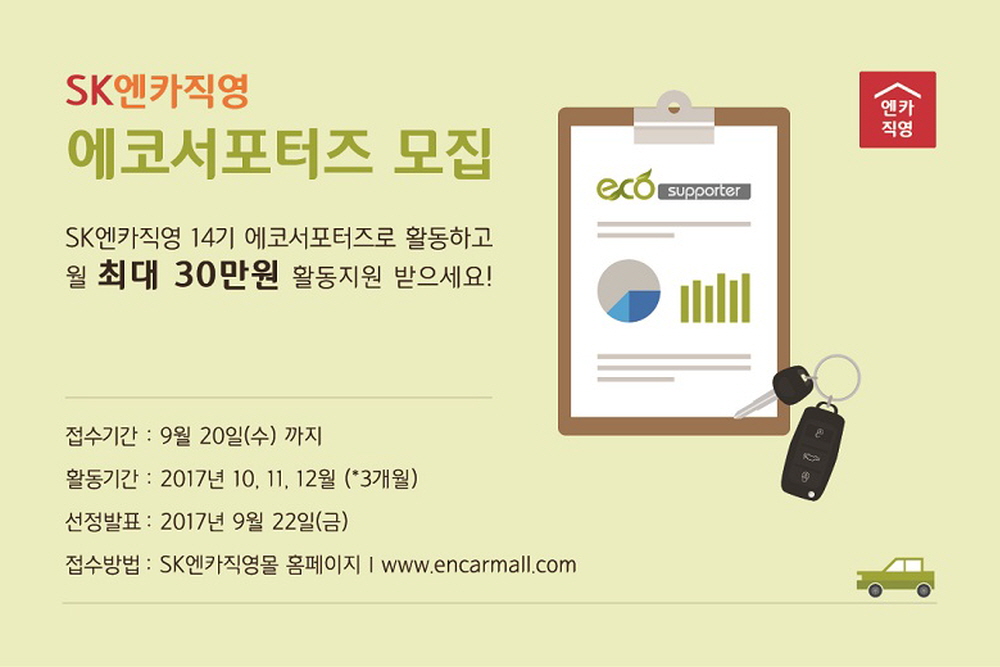 SK엔카직영

에코서포터즈 모집

SK엔카직영 14기 에코서포터즈로 활동하고
월 최대 30만원 활동지원 받으세요!

접수기간 : 9월 20일(수) 까지

활동기간 : 2017년 10, 11, 12월 (*3개월)

선정발표 : 2017년 9월 22일(금)

접수방법 : SK엔카직영몰 홈페이지 I www.encarmall.com

엔카
직영

eco supporter